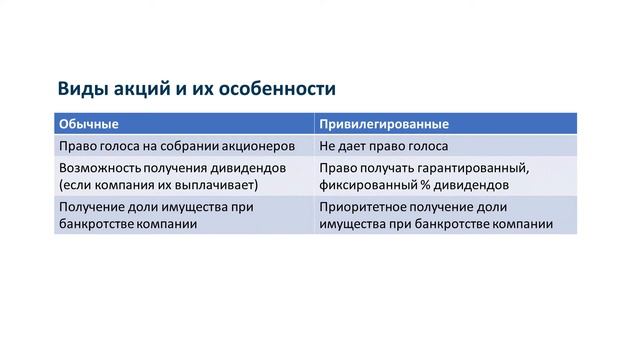 Виды акций и их особенности

| Обычные | Привилегированные |
|---|---|
| Право голоса на собрании акционеров | Не дает право голоса |
| Возможность получения дивидендов (если компания их выплачивает) | Право получать гарантированный, фиксированный % дивидендов |
| Получение доли имущества при банкротстве компании | Приоритетное получение доли имущества при банкротстве компании |